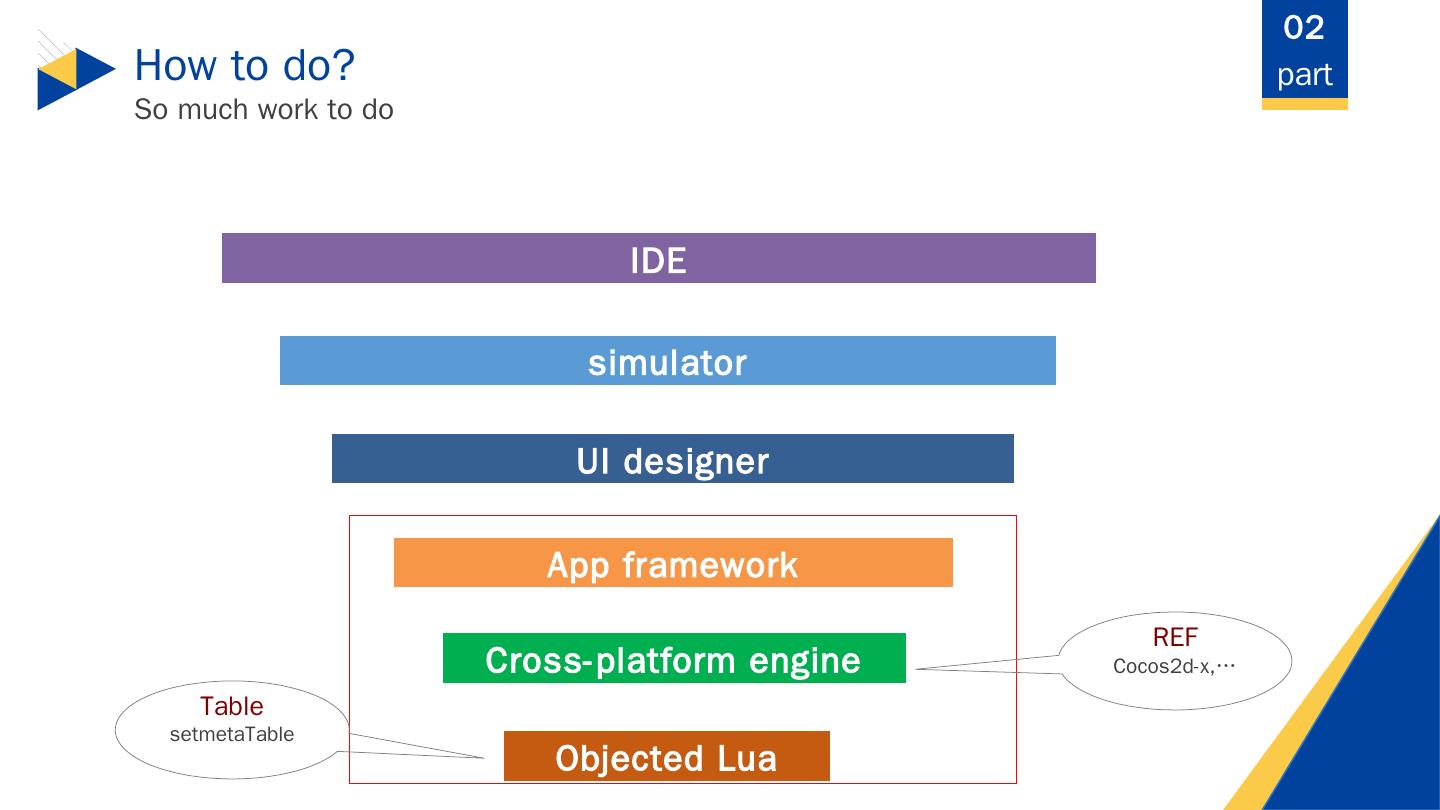 How to do?
So much work to do

02
part

IDE

simulator

UI designer

App framework

Cross-platform engine

REF
Cocos2d-x,…

Table
setmetaTable

Objected Lua